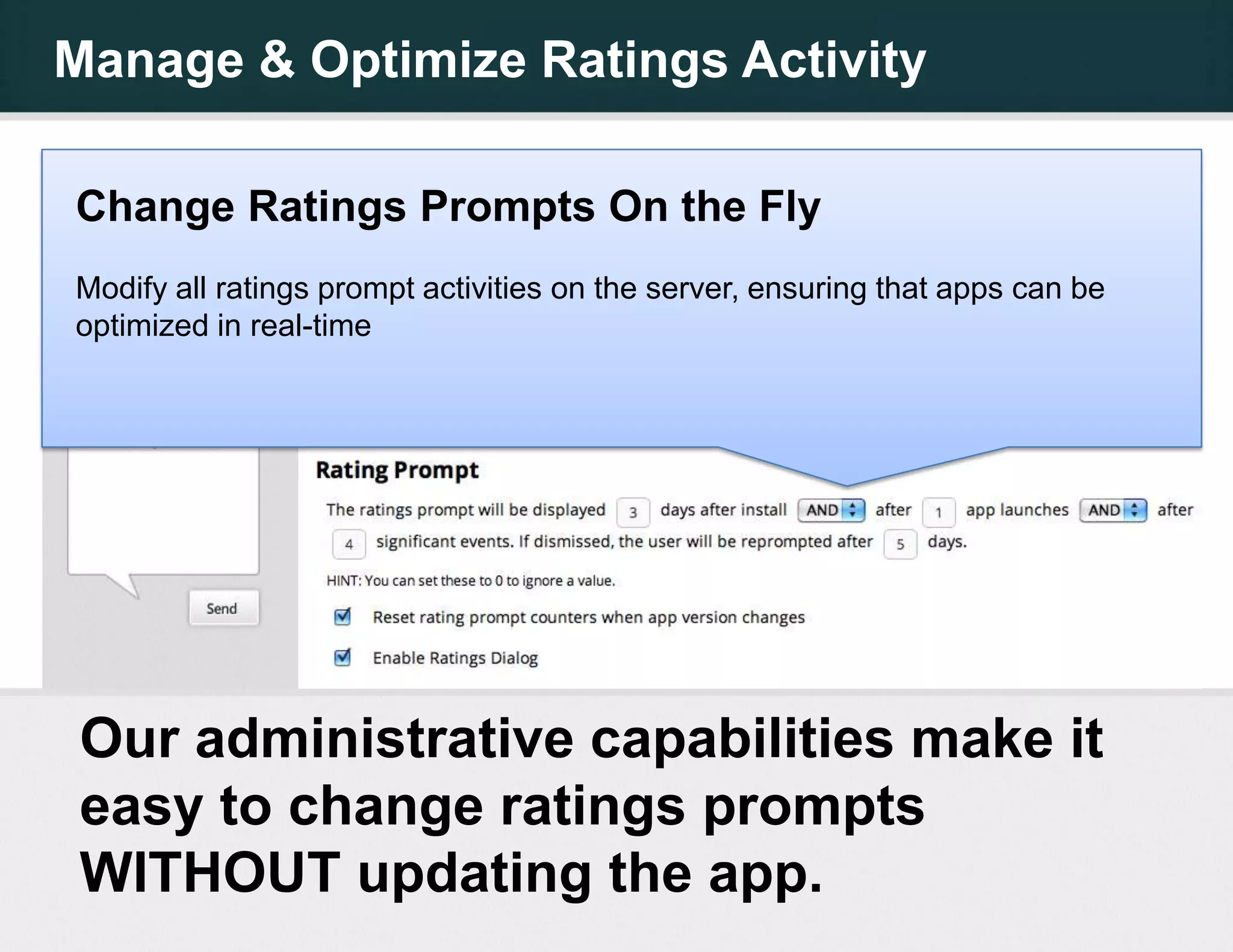 Manage & Optimize Ratings Activity

Change Ratings Prompts On the Fly

Modify all ratings prompt activities on the server, ensuring that apps can be optimized in real-time

Send

Rating Prompt

The ratings prompt will be displayed 3 days after install AND after 1 app launches AND after 4 significant events. If dismissed, the user will be reprompted after 5 days.

HINT: You can set these to 0 to ignore a value.

Reset rating prompt counters when app version changes

Enable Ratings Dialog

Our administrative capabilities make it easy to change ratings prompts WITHOUT updating the app.